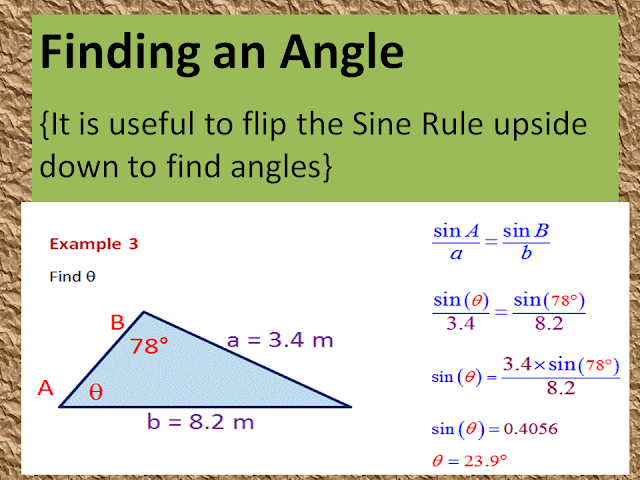 Finding an Angle

{It is useful to flip the Sine Rule upside down to find angles}

Example 3

Find θ

B

78°

a = 3.4 m

A

θ

b = 8.2 m

$\frac{\sin A}{a} = \frac{\sin B}{b}$

$\frac{\sin(\theta)}{3.4} = \frac{\sin(78°)}{8.2}$

$\sin(\theta) = \frac{3.4 \times \sin(78°)}{8.2}$

$\sin(\theta) = 0.4056$

$\theta = 23.9°$